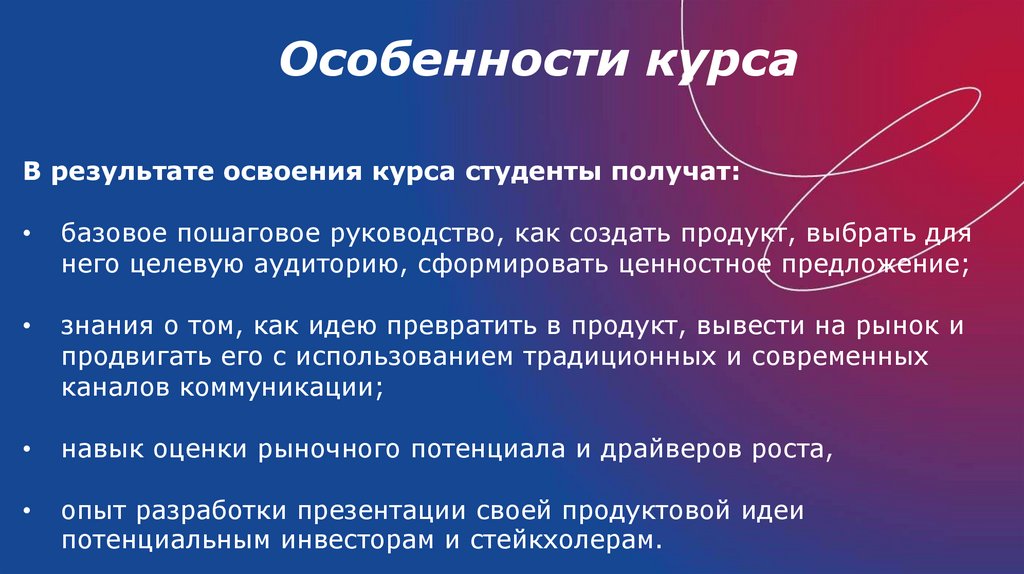 Особенности курса

В результате освоения курса студенты получат:

• базовое пошаговое руководство, как создать продукт, выбрать для него целевую аудиторию, сформировать ценностное предложение;

• знания о том, как идею превратить в продукт, вывести на рынок и продвигать его с использованием традиционных и современных каналов коммуникации;

• навык оценки рыночного потенциала и драйверов роста,

• опыт разработки презентации своей продуктовой идеи потенциальным инвесторам и стейкхолерам.